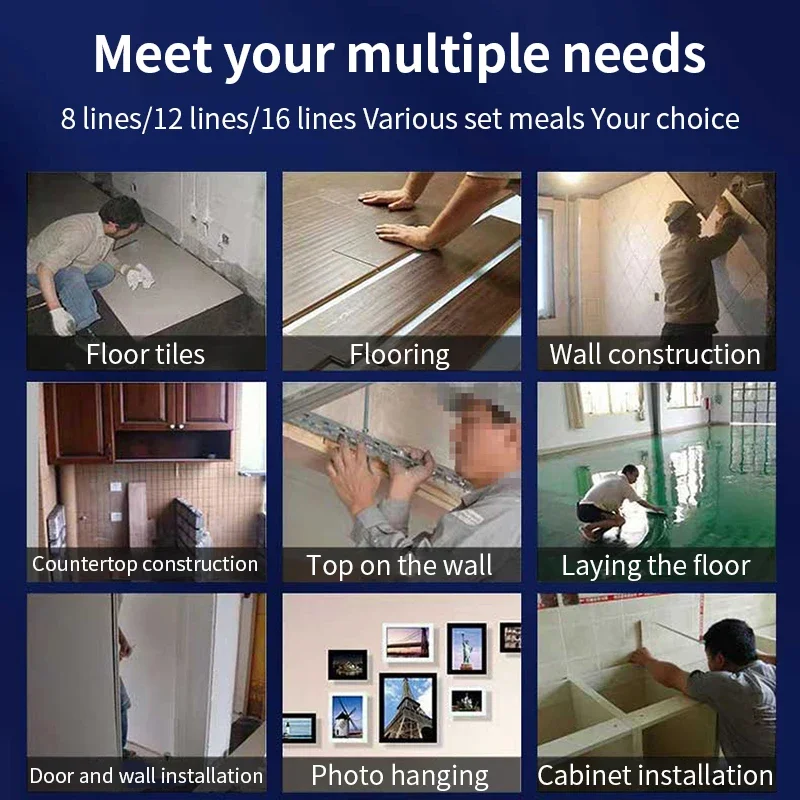 Meet your multiple needs

8 lines/12 lines/16 lines Various set meals Your choice

Floor tiles

Flooring

Wall construction

Countertop construction

Top on the wall

Laying the floor

Door and wall installation

Photo hanging

Cabinet installation